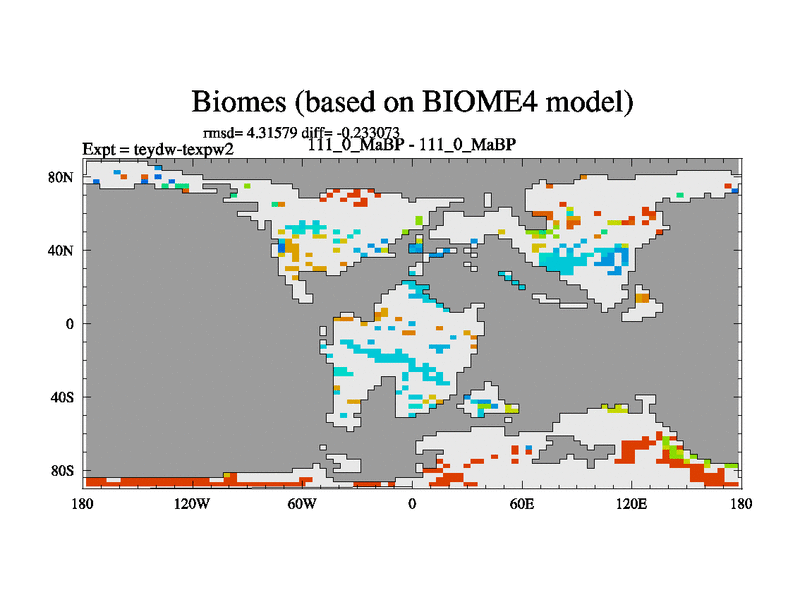 Biomes (based on BIOME4 model)

rmsd= 4.31579 diff= -0.233073
Expt = teydw-texpw2
111_0_MaBP - 111_0_MaBP

80N
40N
0
40S
80S

180
120W
60W
0
60E
120E
180